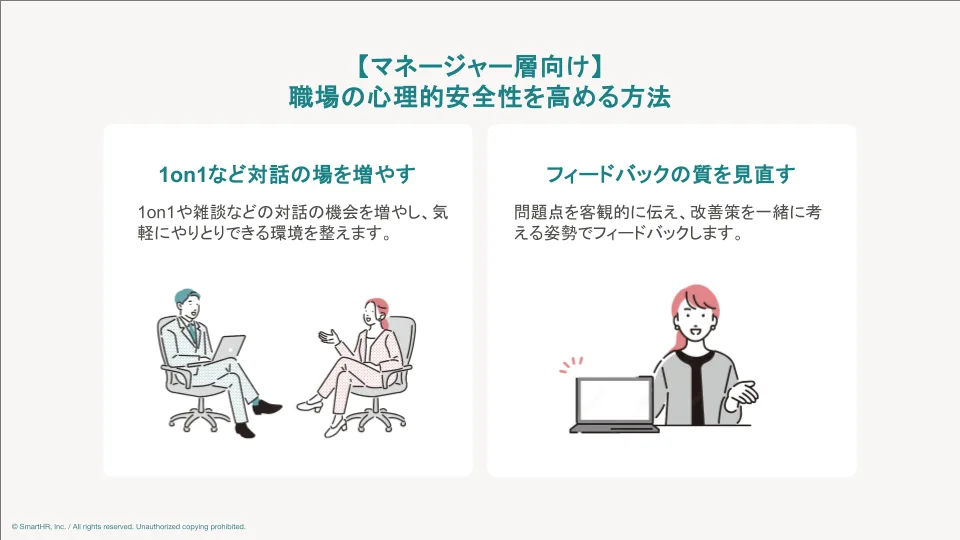 【マネージャー層向け】
職場の心理的安全性を高める方法

1on1など対話の場を増やす

1on1や雑談などの対話の機会を増やし、気軽にやりとりできる環境を整えます。

フィードバックの質を見直す

問題点を客観的に伝え、改善策を一緒に考える姿勢でフィードバックします。

© SmartHR, Inc. / All rights reserved. Unauthorized copying prohibited.